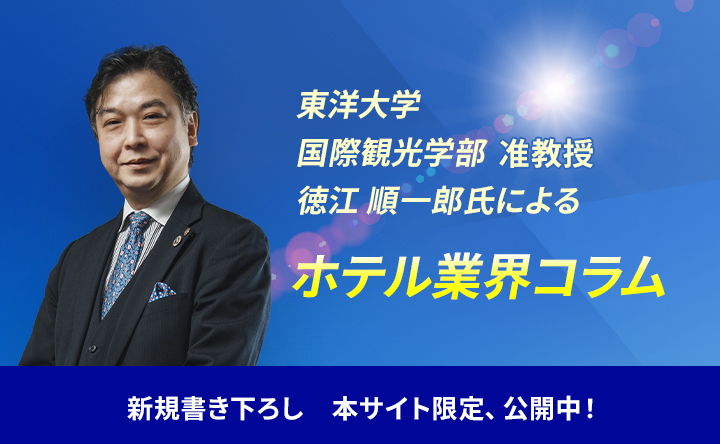 東洋大学
国際観光学部 准教授
徳江 順一郎氏による

ホテル業界コラム

新規書き下ろし　本サイト限定、公開中！